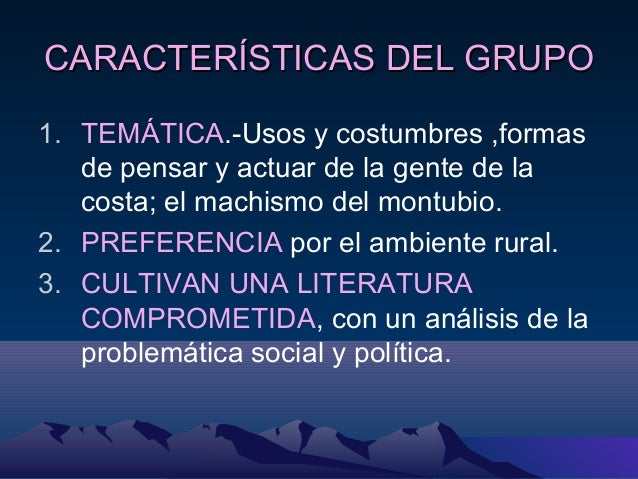 CARACTERÍSTICAS DEL GRUPO

1. TEMÁTICA.-Usos y costumbres ,formas de pensar y actuar de la gente de la costa; el machismo del montubio.
2. PREFERENCIA por el ambiente rural.
3. CULTIVAN UNA LITERATURA COMPROMETIDA, con un análisis de la problemática social y política.